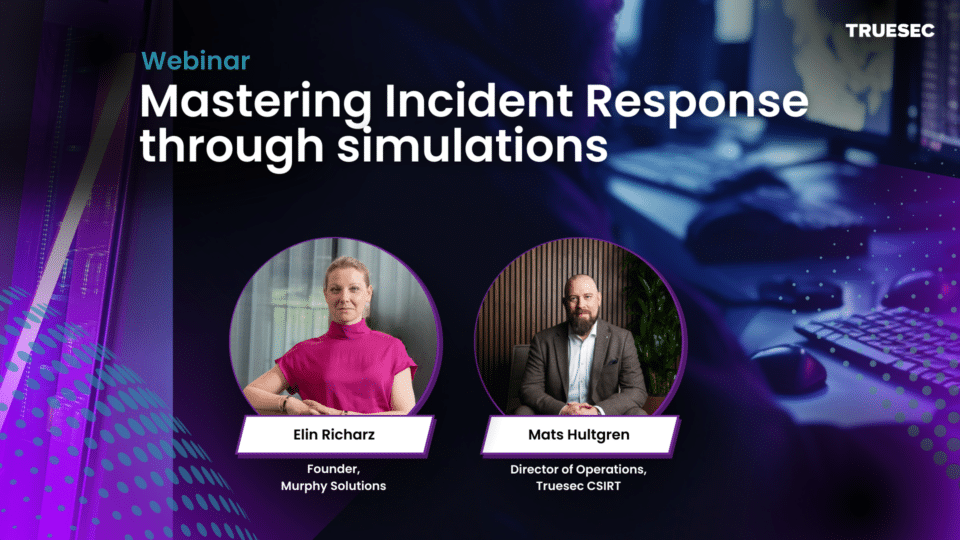 TRUESEC

Webinar
Mastering Incident Response through simulations

Elin Richarz
Founder,
Murphy Solutions

Mats Hultgren
Director of Operations,
Truesec CSIRT